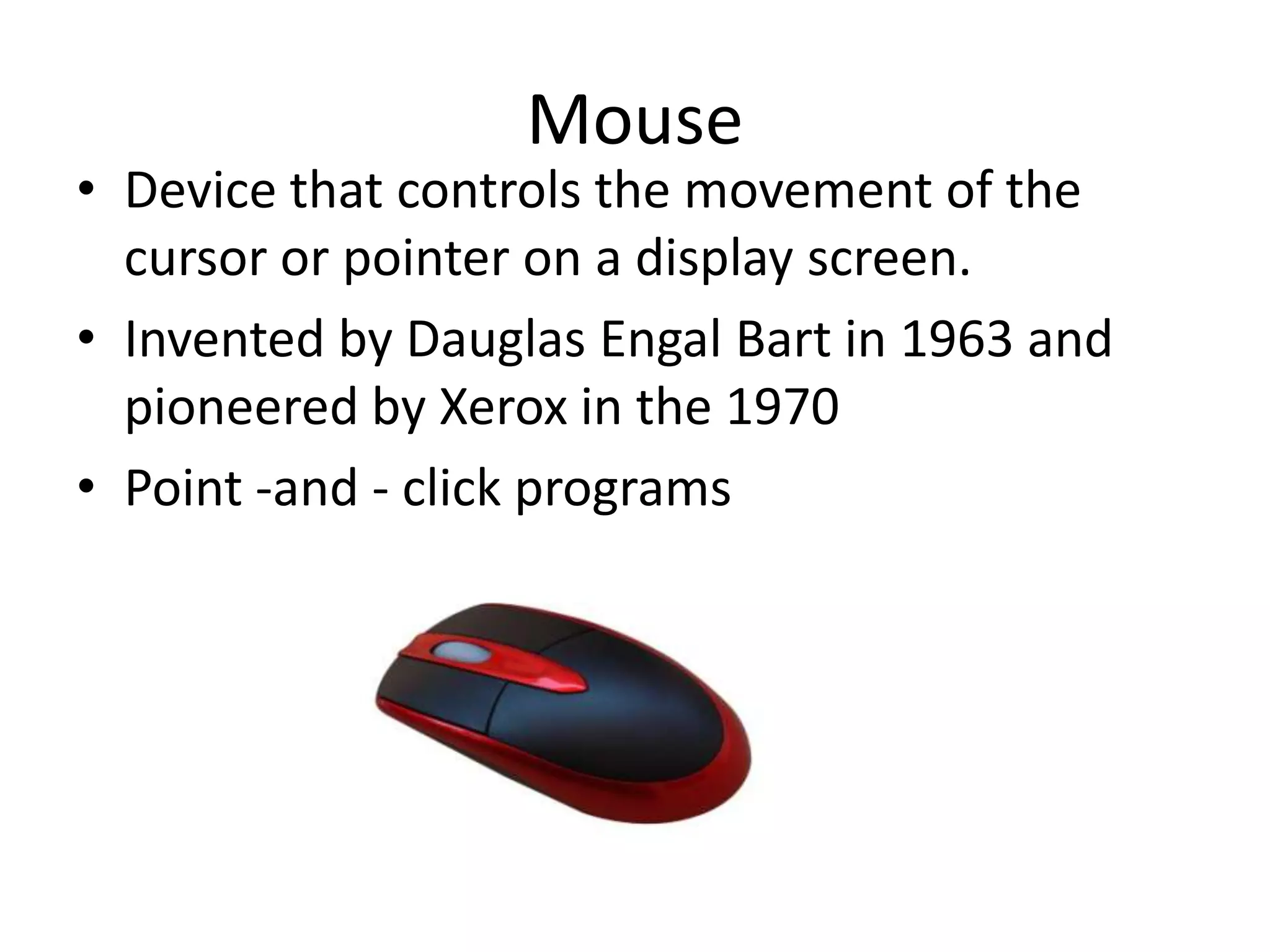 Mouse

• Device that controls the movement of the cursor or pointer on a display screen.
• Invented by Dauglas Engal Bart in 1963 and pioneered by Xerox in the 1970
• Point -and - click programs